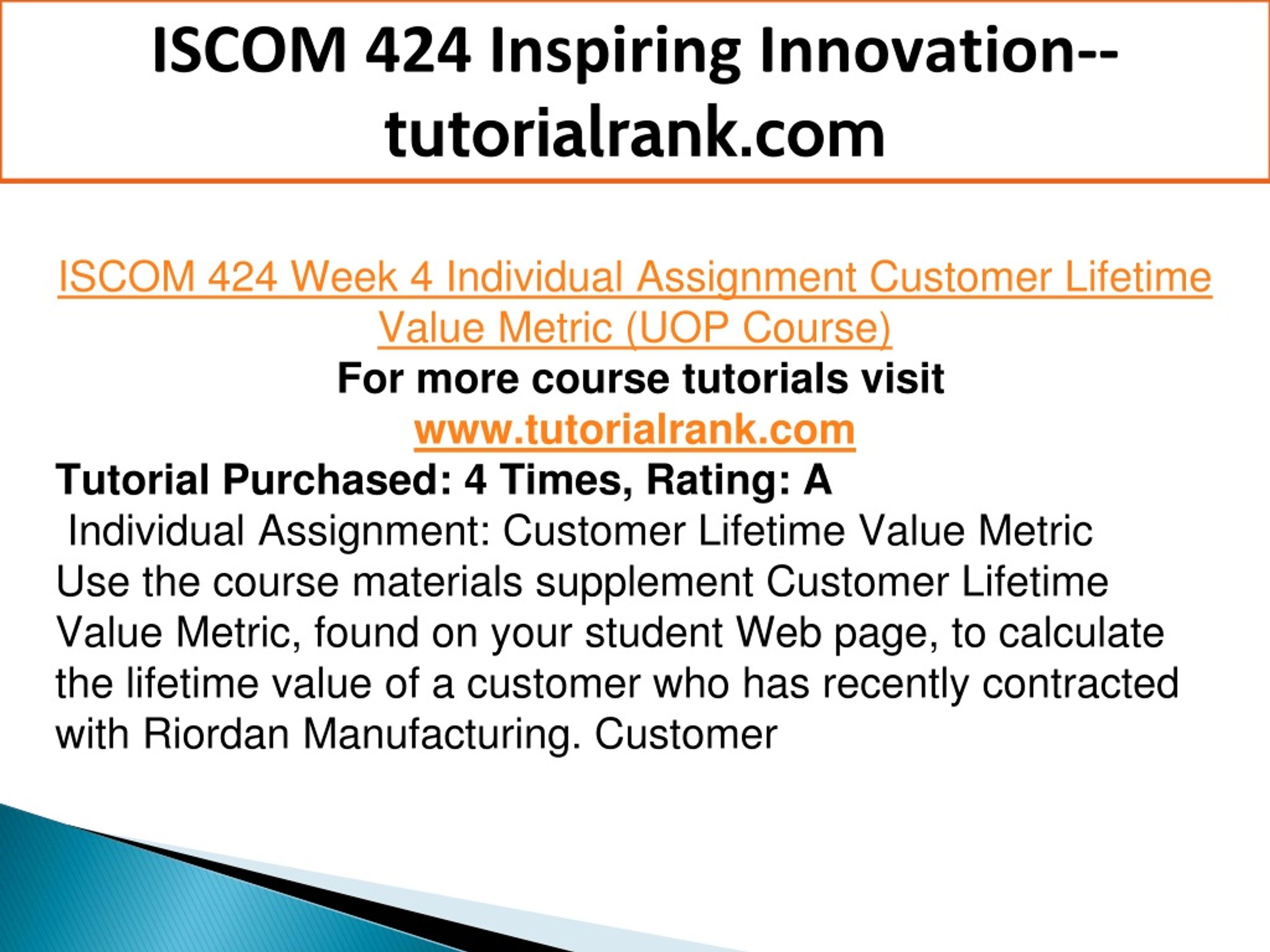 ISCOM 424 Inspiring Innovation--tutorialrank.com

ISCOM 424 Week 4 Individual Assignment Customer Lifetime Value Metric (UOP Course)
For more course tutorials visit
www.tutorialrank.com
Tutorial Purchased: 4 Times, Rating: A
Individual Assignment: Customer Lifetime Value Metric
Use the course materials supplement Customer Lifetime Value Metric, found on your student Web page, to calculate the lifetime value of a customer who has recently contracted with Riordan Manufacturing. Customer